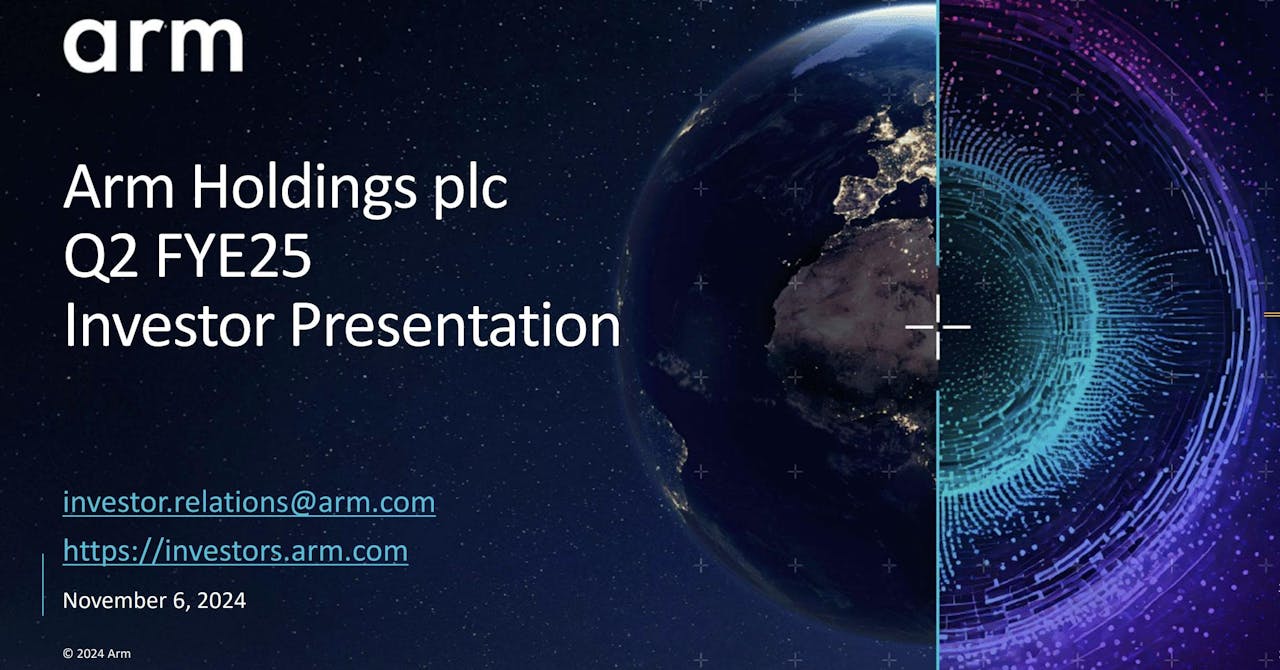 arm

Arm Holdings plc
Q2 FYE25
Investor Presentation

investor.relations@arm.com
https://investors.arm.com
November 6, 2024

© 2024 Arm